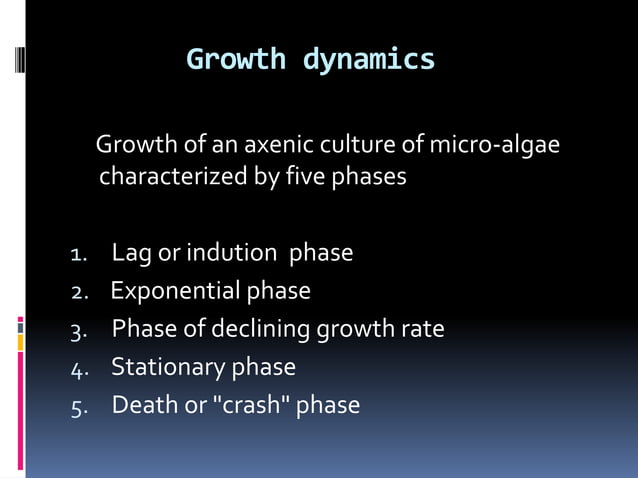 Growth dynamics

Growth of an axenic culture of micro-algae characterized by five phases

1. Lag or indution phase
2. Exponential phase
3. Phase of declining growth rate
4. Stationary phase
5. Death or "crash" phase